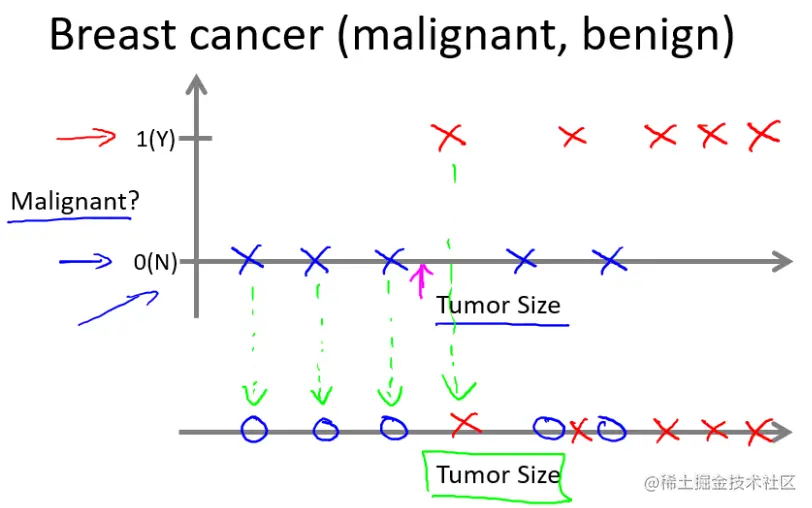 Breast cancer (malignant, benign)

1(Y)

Malignant?

0(N)

Tumor Size

Tumor Size

@稀土掘金技术社区